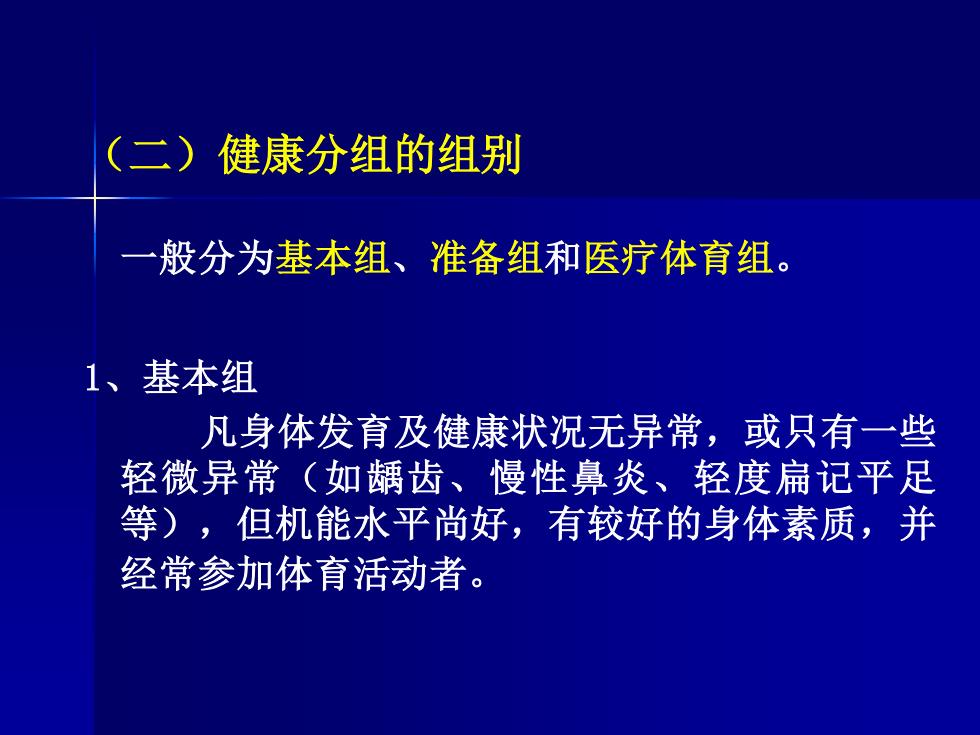 （二）健康分组的组别

一般分为基本组、准备组和医疗体育组。

1、基本组

凡身体发育及健康状况无异常，或只有一些轻微异常（如龋齿、慢性鼻炎、轻度扁记平足等），但机能水平尚好，有较好的身体素质，并经常参加体育活动者。